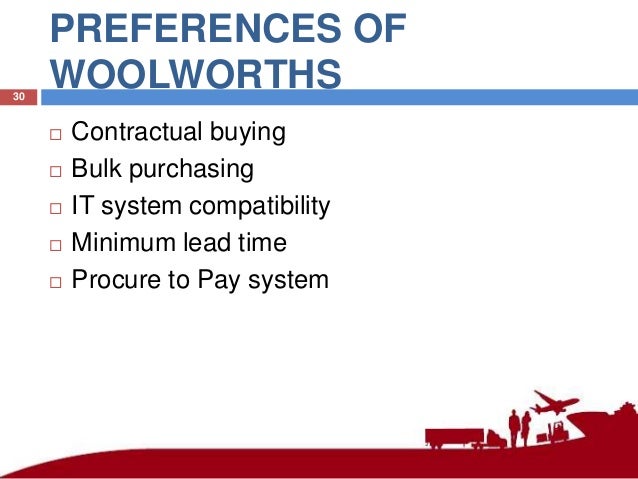 PREFERENCES OF WOOLWORTHS

30

□ Contractual buying
□ Bulk purchasing
□ IT system compatibility
□ Minimum lead time
□ Procure to Pay system